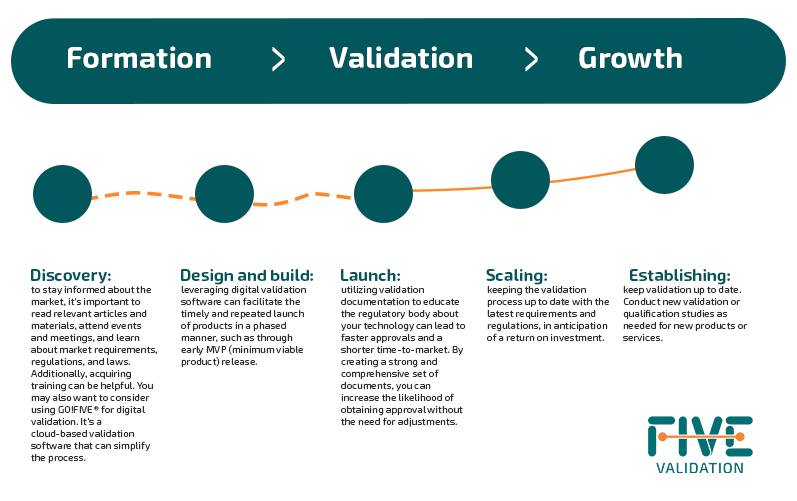 Formation > Validation > Growth

Discovery:
to stay informed about the market, it's important to read relevant articles and materials, attend events and meetings, and learn about market requirements, regulations, and laws. Additionally, acquiring training can be helpful. You may also want to consider using GO!FIVE® for digital validation. It's a cloud-based validation software that can simplify the process.

Design and build:
leveraging digital validation software can facilitate the timely and repeated launch of products in a phased manner, such as through early MVP (minimum viable product) release.

Launch:
utilizing validation documentation to educate the regulatory body about your technology can lead to faster approvals and a shorter time-to-market. By creating a strong and comprehensive set of documents, you can increase the likelihood of obtaining approval without the need for adjustments.

Scaling:
keeping the validation process up to date with the latest requirements and regulations, in anticipation of a return on investment.

Establishing:
keep validation up to date. Conduct new validation or qualification studies as needed for new products or services.

FIVE
VALIDATION